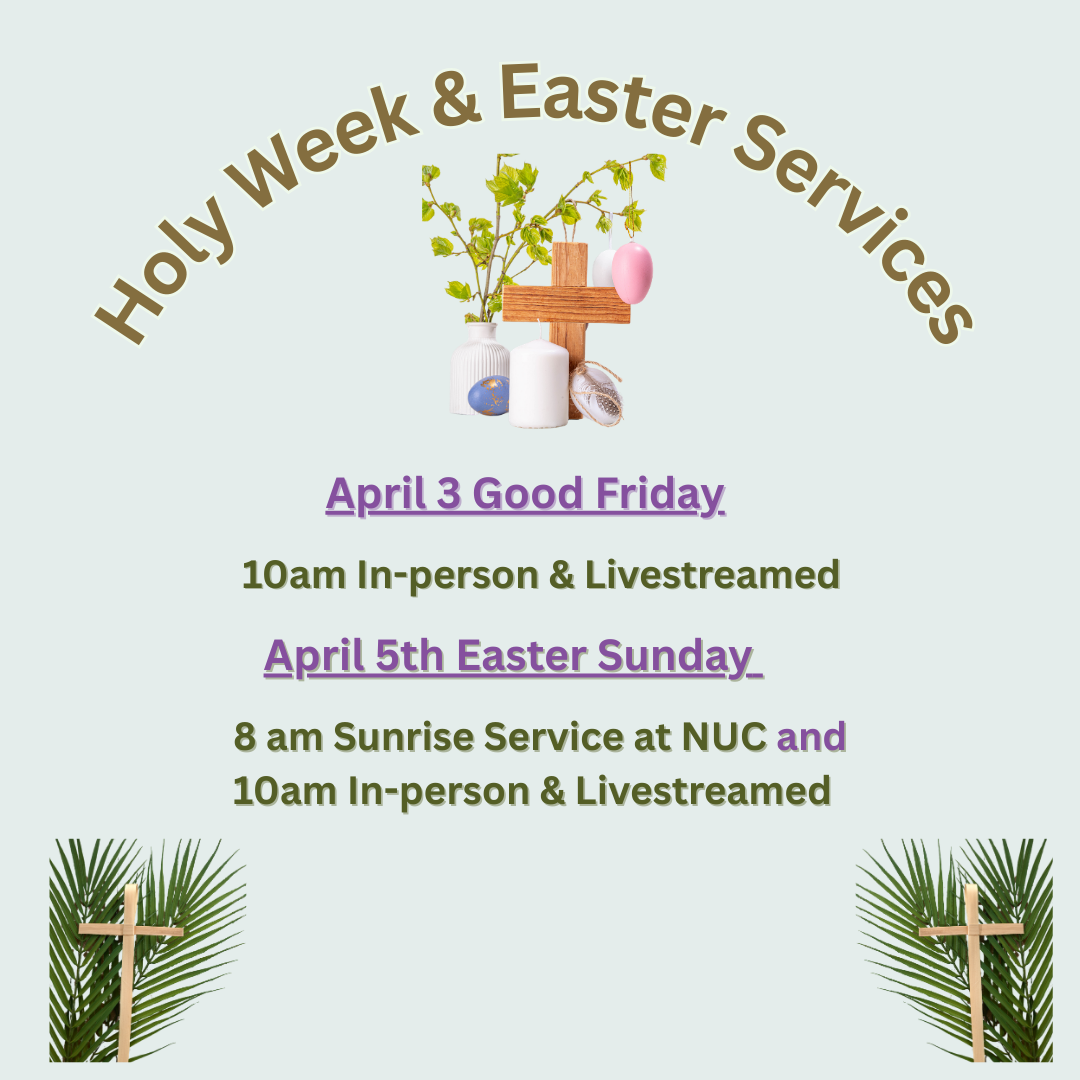 Holy Week & Easter Services

April 3 Good Friday

10am In-person & Livestreamed

April 5th Easter Sunday

8 am Sunrise Service at NUC and 10am In-person & Livestreamed